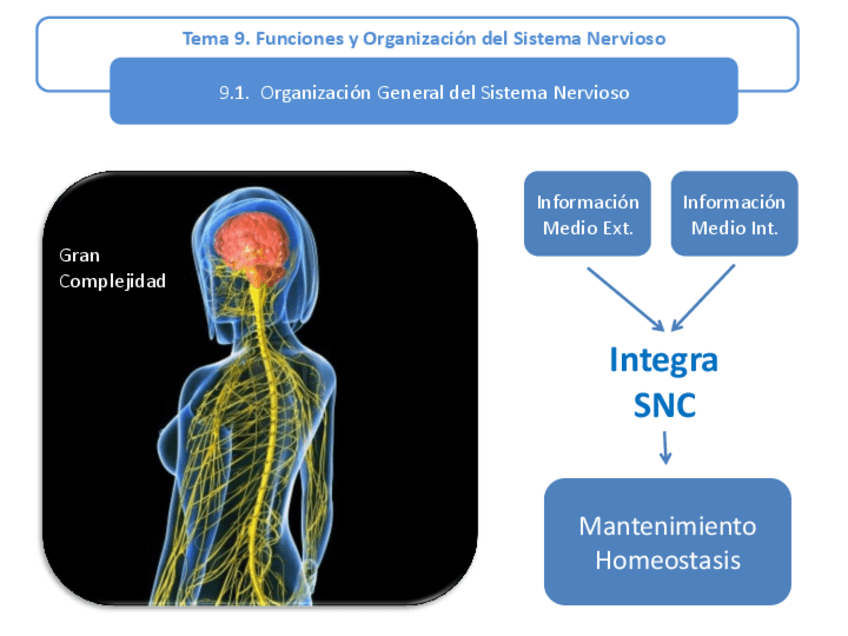 Tema 9. Funciones y Organización del Sistema Nervioso

9.1. Organización General del Sistema Nervioso

Gran Complejidad

Información Medio Ext.

Información Medio Int.

Integra SNC

Mantenimiento Homeostasis